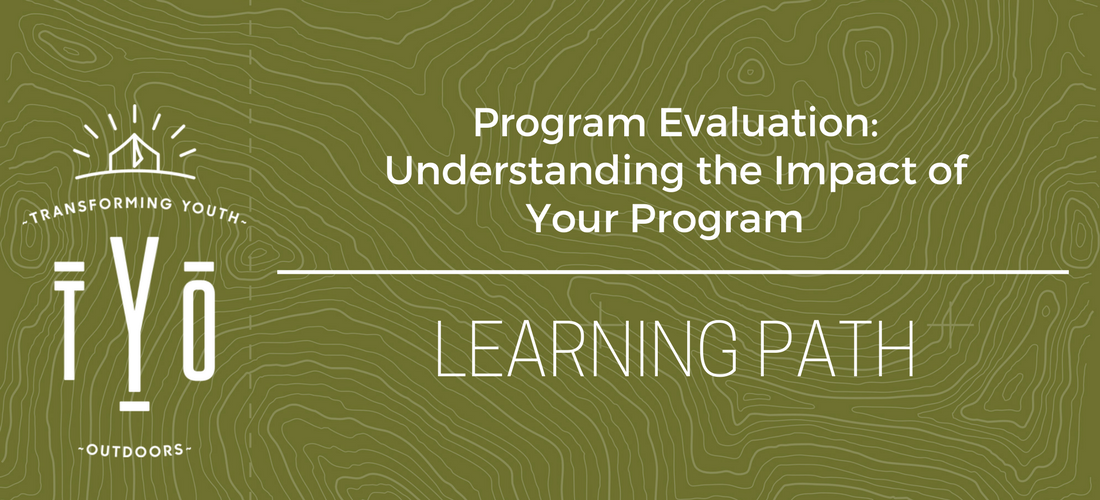 -TRANSFORMING YOUTH-

TYO

-OUTDOORS-

Program Evaluation: Understanding the Impact of Your Program

LEARNING PATH